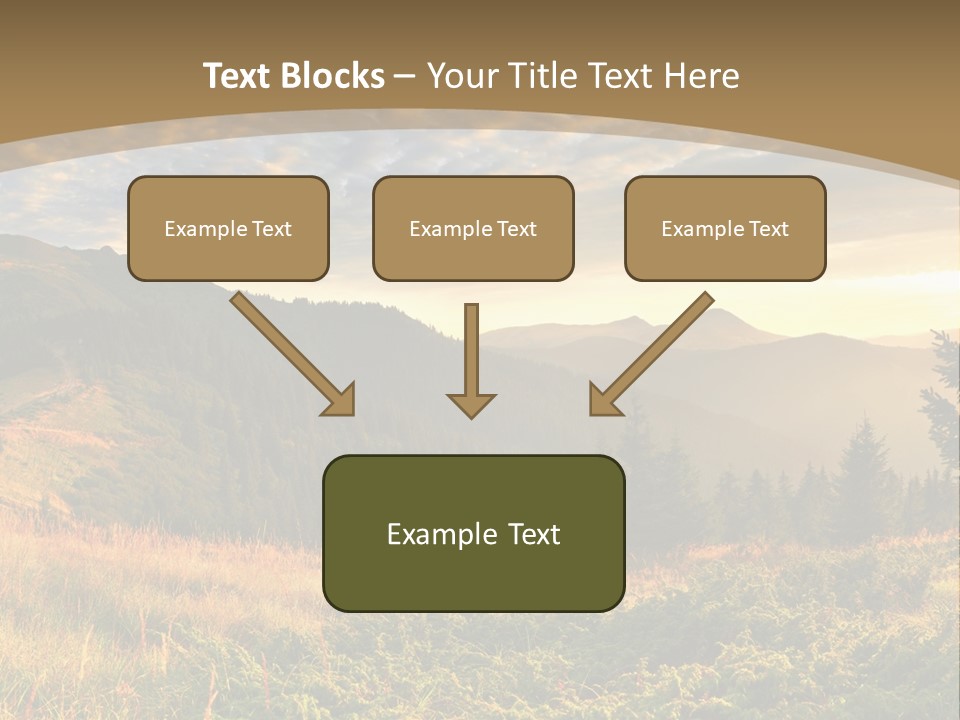 Text Blocks – Your Title Text Here

Example Text

Example Text

Example Text

Example Text